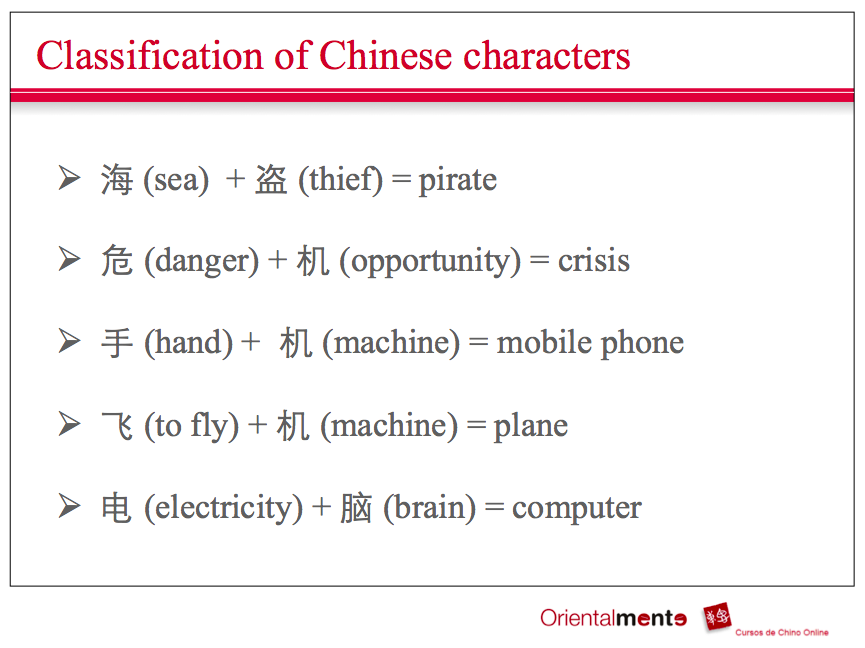 Classification of Chinese characters

➢ 海 (sea) + 盗 (thief) = pirate

➢ 危 (danger) + 机 (opportunity) = crisis

➢ 手 (hand) + 机 (machine) = mobile phone

➢ 飞 (to fly) + 机 (machine) = plane

➢ 电 (electricity) + 脑 (brain) = computer

Orientalmente
Cursos de Chino Online